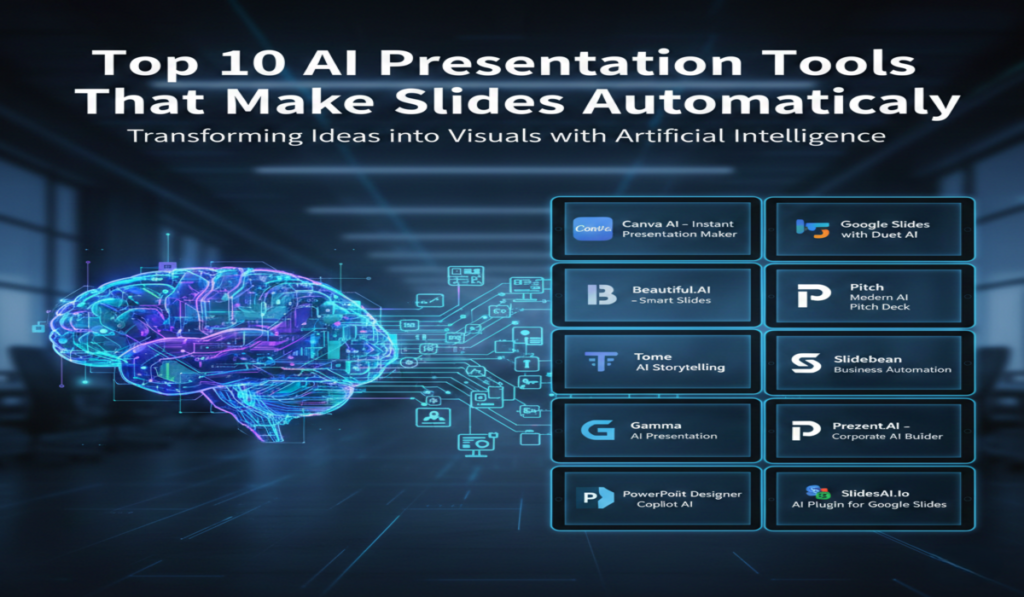 Top 10 AI Presentation Tools That Make Slides Automaticaly

Transforming Ideas into Visuals with Artificial Intelligence

Canva

Canva AI – Instant Presentation Maker

Google Slides with Duet AI

Beautiful.AI – Smart Slides

Pitch Medern AI Pitch Deck

Tome AI Storytelling

Slidebean Business Automation

Gamma AI Presentation

Prezent.AI – Corporate AI Builder

PowerPoiit Designer Copliot AI

SlidesAI.Io AI Plugin for Google Slides